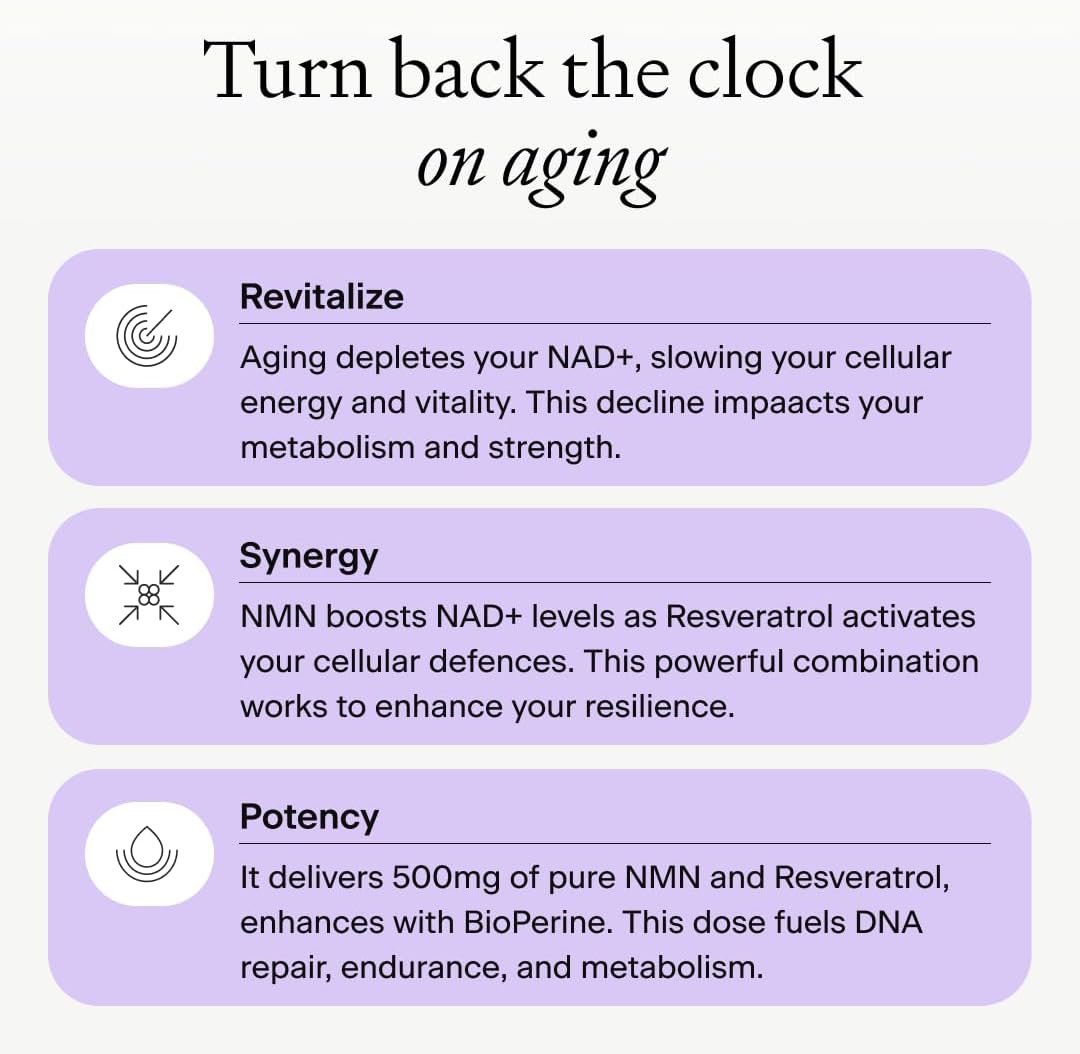 Turn back the clock
on aging

Revitalize

Aging depletes your NAD+, slowing your cellular energy and vitality. This decline impaacts your metabolism and strength.

Synergy

NMN boosts NAD+ levels as Resveratrol activates your cellular defences. This powerful combination works to enhance your resilience.

Potency

It delivers 500mg of pure NMN and Resveratrol, enhances with BioPerine. This dose fuels DNA repair, endurance, and metabolism.